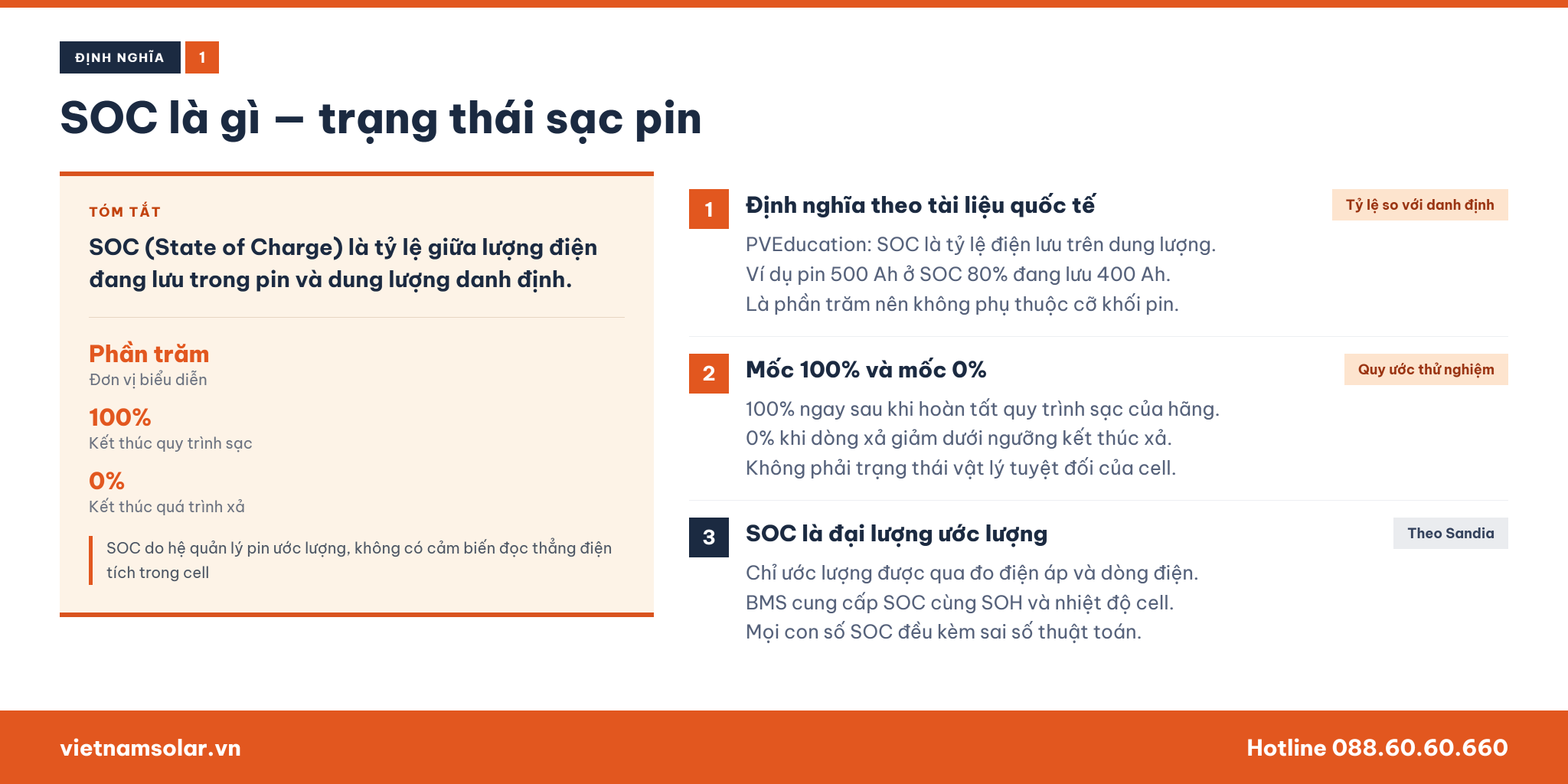 ĐỊNH NGHĨA 1

SOC là gì – trạng thái sạc pin

TÓM TẮT

SOC (State of Charge) là tỷ lệ giữa lượng điện đang lưu trong pin và dung lượng danh định.

Phần trăm
Đơn vị biểu diễn

100%
Kết thúc quy trình sạc

0%
Kết thúc quá trình xả

SOC do hệ quản lý pin ước lượng, không có cảm biến đọc thẳng điện tích trong cell

1 Định nghĩa theo tài liệu quốc tế
Tỷ lệ so với danh định
PVEducation: SOC là tỷ lệ điện lưu trên dung lượng.
Ví dụ pin 500 Ah ở SOC 80% đang lưu 400 Ah.
Là phần trăm nên không phụ thuộc cỡ khối pin.

2 Mốc 100% và mốc 0%
Quy ước thử nghiệm
100% ngay sau khi hoàn tất quy trình sạc của hãng.
0% khi dòng xả giảm dưới ngưỡng kết thúc xả.
Không phải trạng thái vật lý tuyệt đối của cell.

3 SOC là đại lượng ước lượng
Theo Sandia
Chỉ ước lượng được qua đo điện áp và dòng điện.
BMS cung cấp SOC cùng SOH và nhiệt độ cell.
Mọi con số SOC đều kèm sai số thuật toán.

vietnamsolar.vn
Hotline 088.60.60.660